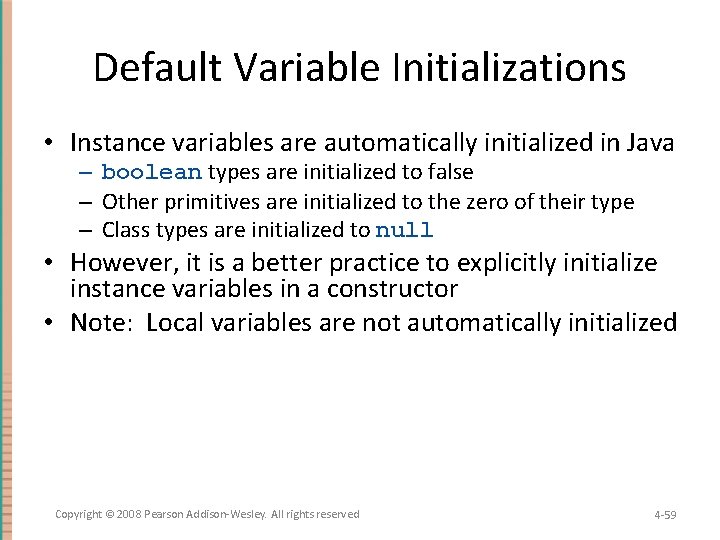 Default Variable Initializations

• Instance variables are automatically initialized in Java
– boolean types are initialized to false
– Other primitives are initialized to the zero of their type
– Class types are initialized to null

• However, it is a better practice to explicitly initialize instance variables in a constructor

• Note: Local variables are not automatically initialized

Copyright © 2008 Pearson Addison-Wesley. All rights reserved

4-59